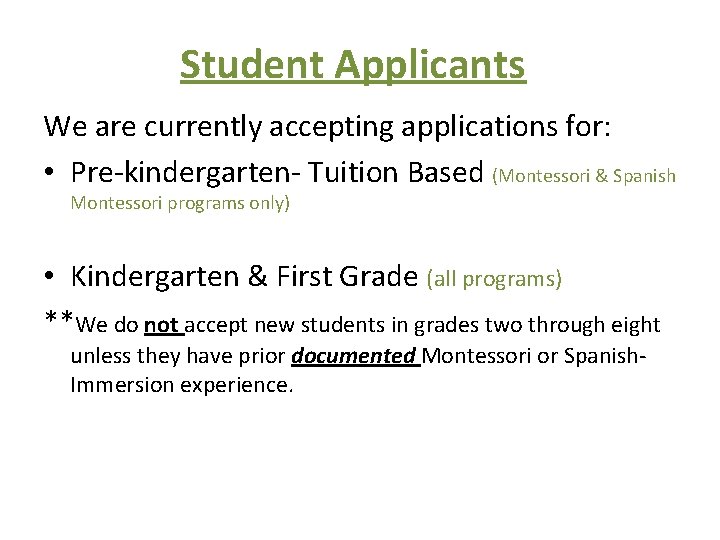 Student Applicants

We are currently accepting applications for:

• Pre-kindergarten- Tuition Based (Montessori & Spanish Montessori programs only)

• Kindergarten & First Grade (all programs)

**We do not accept new students in grades two through eight unless they have prior documented Montessori or Spanish-Immersion experience.